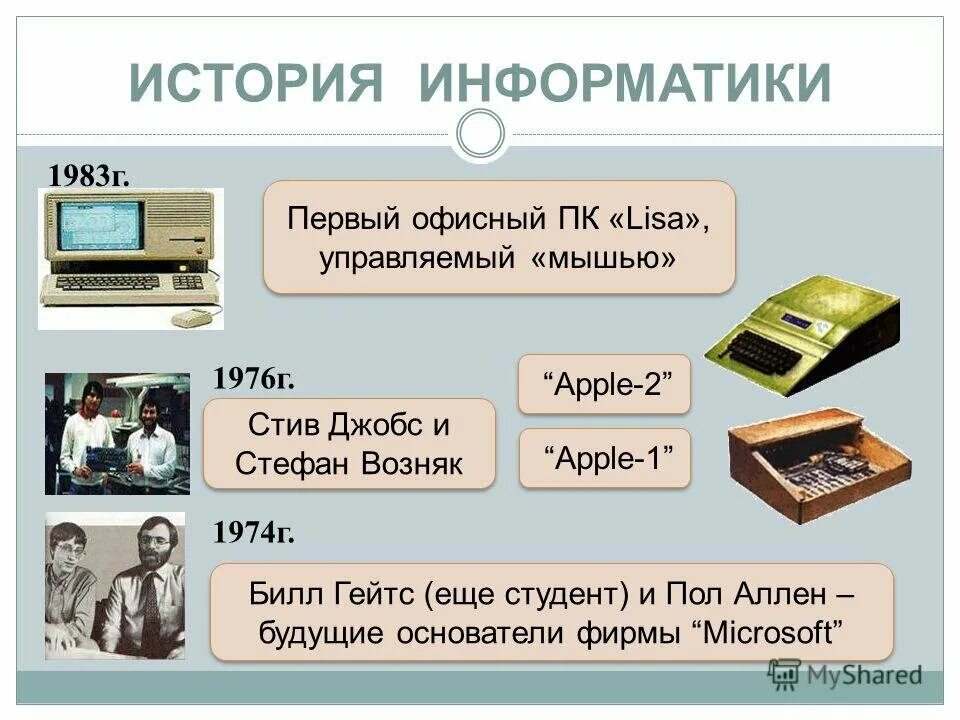 ИСТОРИЯ ИНФОРМАТИКИ

1983г.

Первый офисный ПК «Lisa», управляемый «мышью»

1976г.

Стив Джобс и Стефан Возняк

“Apple-2”

“Apple-1”

1974г.

Билл Гейтс (еще студент) и Пол Аллен – будущие основатели фирмы “Microsoft”

MyShared